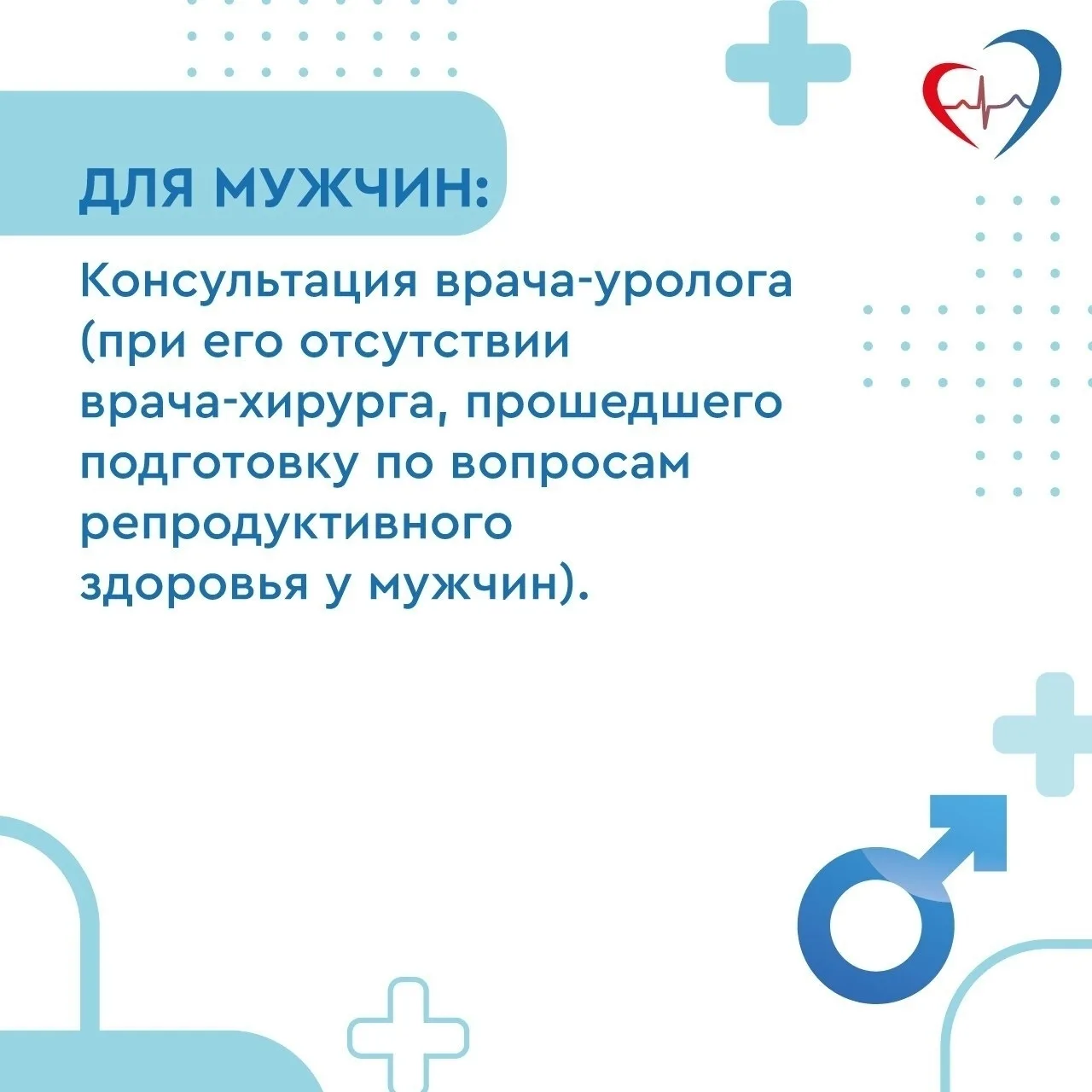 ДЛЯ МУЖЧИН:

Консультация врача-уролога (при его отсутствии врача-хирурга, прошедшего подготовку по вопросам репродуктивного здоровья у мужчин).